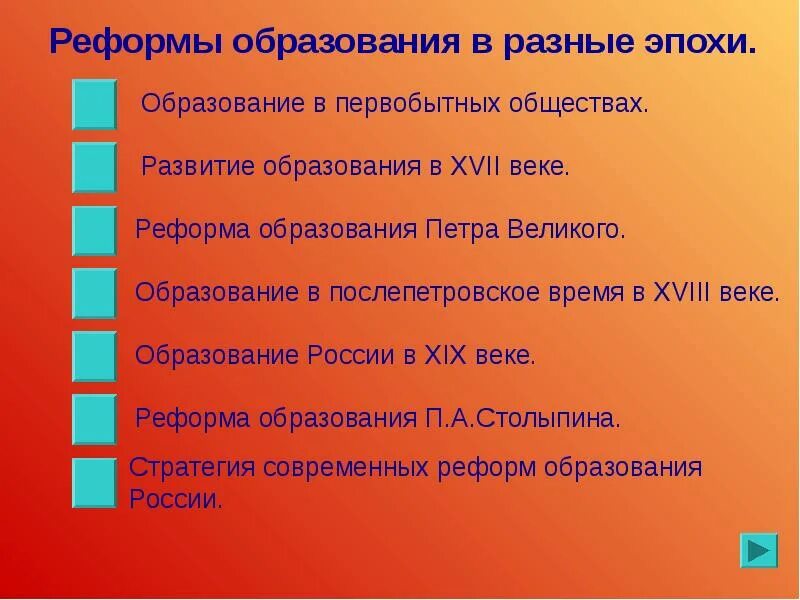 Реформы образования в разные эпохи.

Образование в первобытных обществах.

Развитие образования в XVII веке.

Реформа образования Петра Великого.

Образование в послепетровское время в XVIII веке.

Образование России в XIX веке.

Реформа образования П.А.Столыпина.

Стратегия современных реформ образования России.